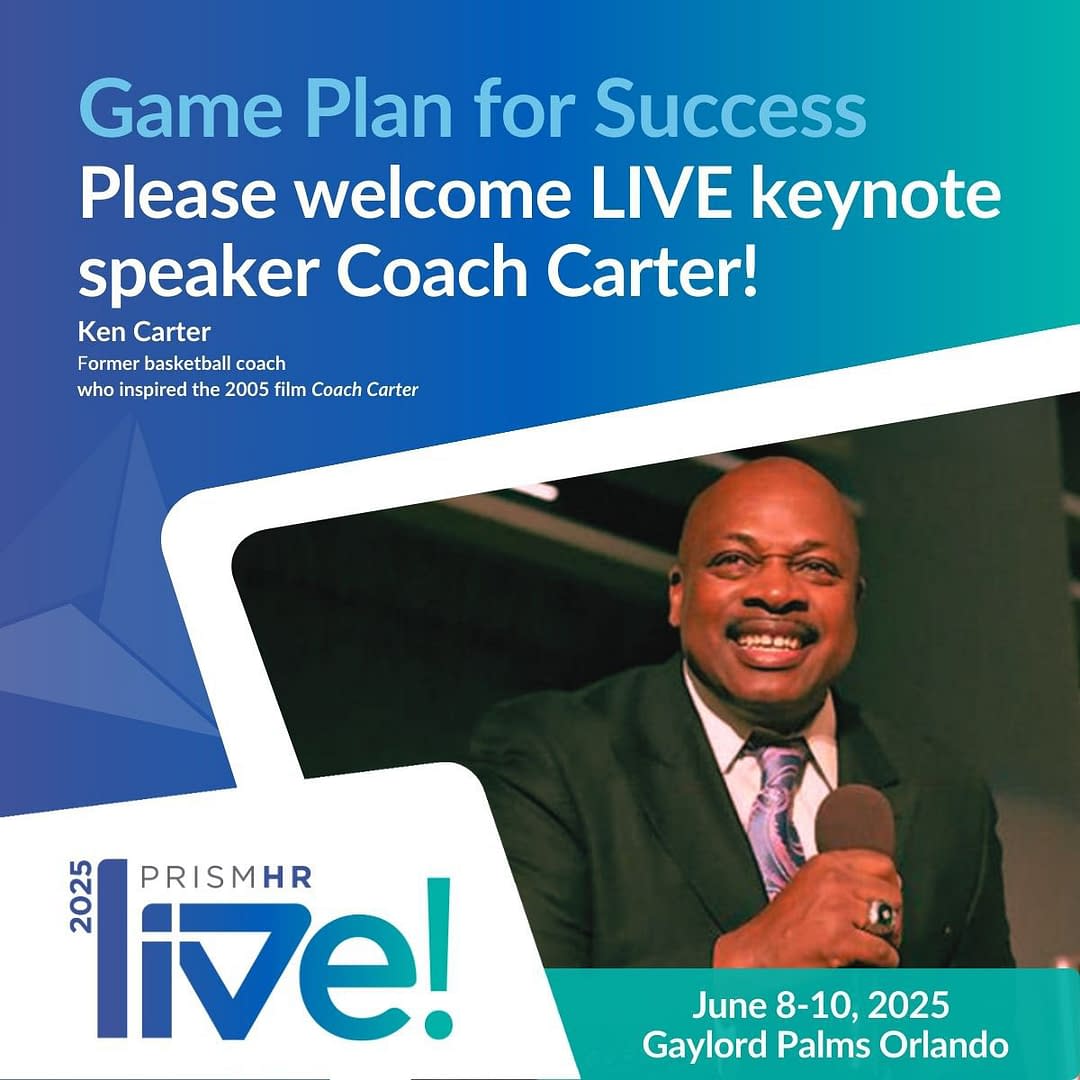 Game Plan for Success
Please welcome LIVE keynote speaker Coach Carter!

Ken Carter
Former basketball coach who inspired the 2005 film Coach Carter

2025
PRISMHR
live!

June 8-10, 2025
Gaylord Palms Orlando